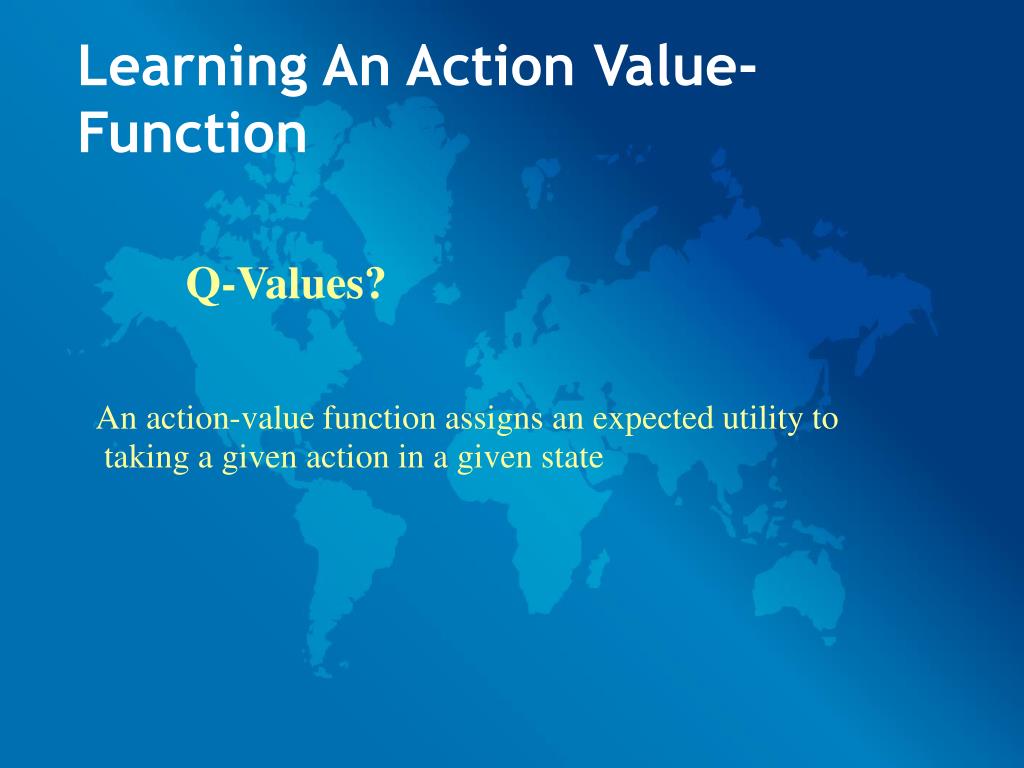 Learning An Action Value-Function

Q-Values?

An action-value function assigns an expected utility to taking a given action in a given state